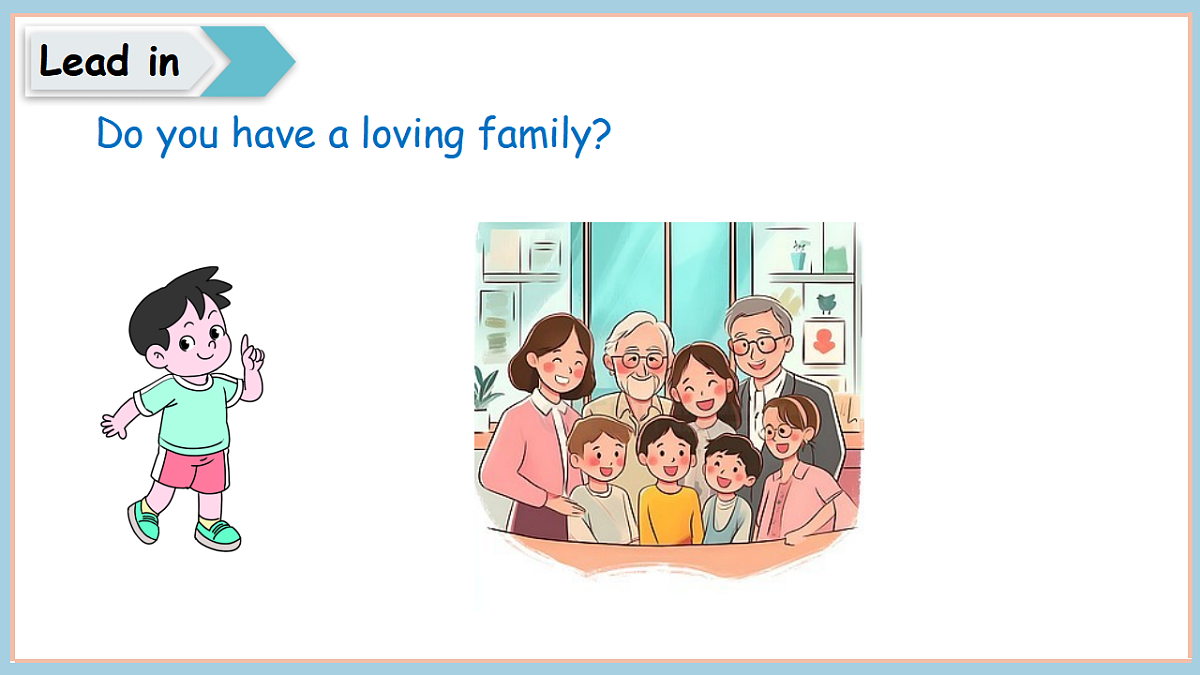 Lead in

Do you have a loving family?